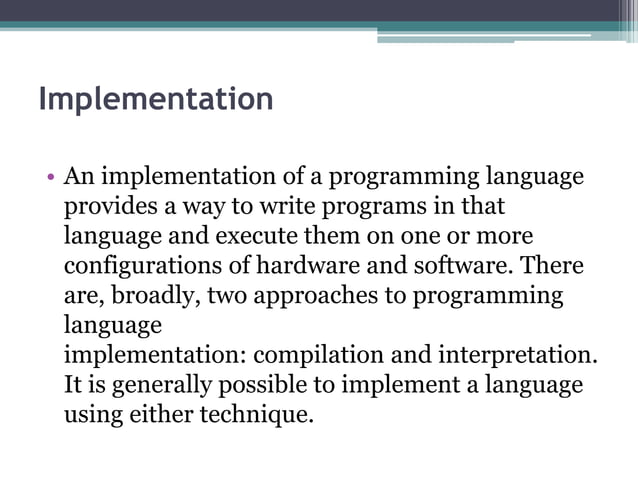 Implementation

• An implementation of a programming language provides a way to write programs in that language and execute them on one or more configurations of hardware and software. There are, broadly, two approaches to programming language implementation: compilation and interpretation. It is generally possible to implement a language using either technique.